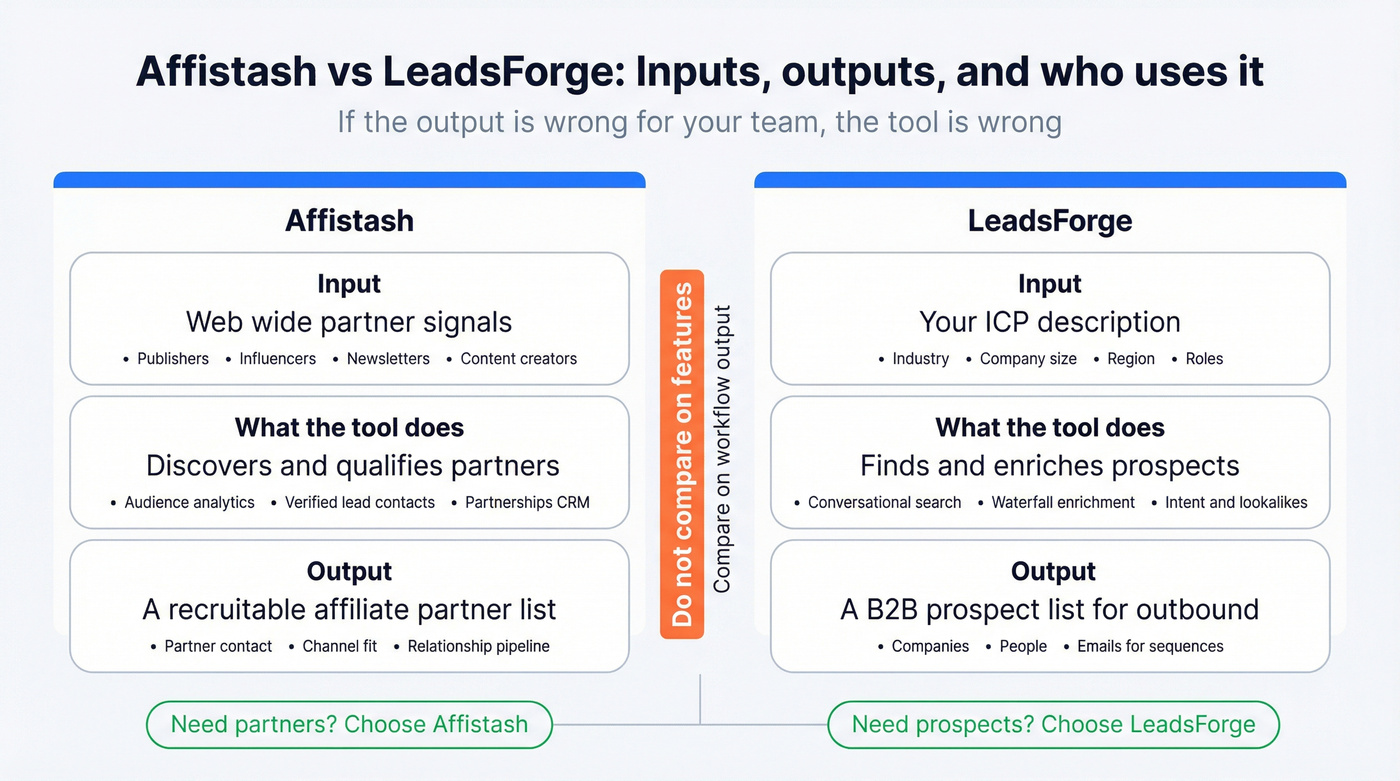 Affistash vs LeadsForge: Inputs, outputs, and who uses it

If the output is wrong for your team, the tool is wrong

Affistash

Input
Web wide partner signals
• Publishers • Influencers • Newsletters • Content creators

What the tool does
Discovers and qualifies partners
• Audience analytics • Verified lead contacts • Partnerships CRM

Output
A recruitable affiliate partner list
• Partner contact • Channel fit • Relationship pipeline

Do not compare on features
Compare on workflow output

LeadsForge

Input
Your ICP description
• Industry • Company size • Region • Roles

What the tool does
Finds and enriches prospects
• Conversational search • Waterfall enrichment • Intent and lookalikes

Output
A B2B prospect list for outbound
• Companies • People • Emails for sequences

Need partners? Choose Affistash

Need prospects? Choose LeadsForge